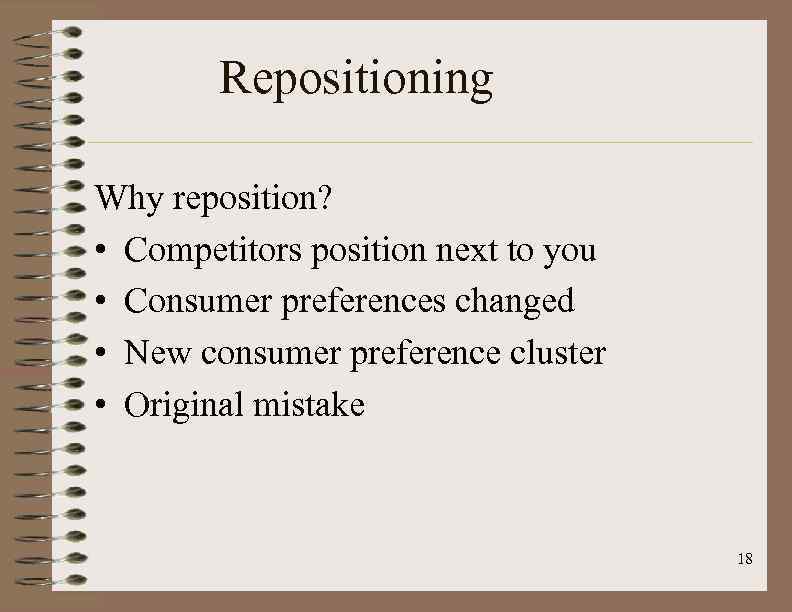 Repositioning

Why reposition?

• Competitors position next to you
• Consumer preferences changed
• New consumer preference cluster
• Original mistake

18